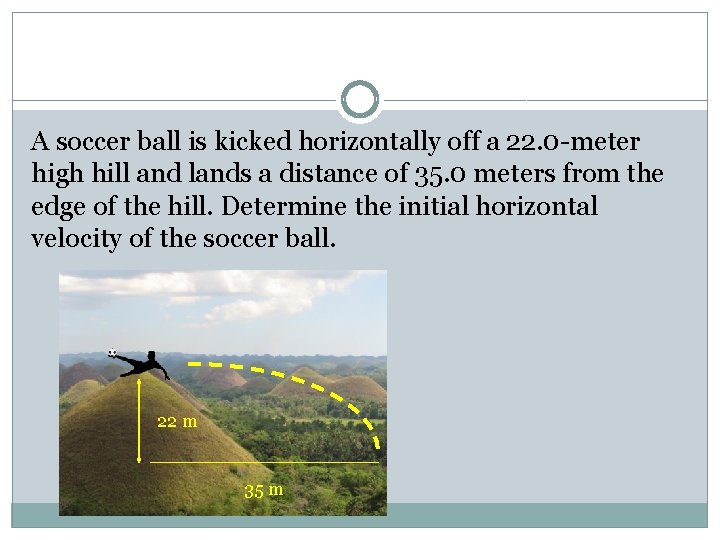 A soccer ball is kicked horizontally off a 22.0-meter high hill and lands a distance of 35.0 meters from the edge of the hill. Determine the initial horizontal velocity of the soccer ball.

22 m

35 m